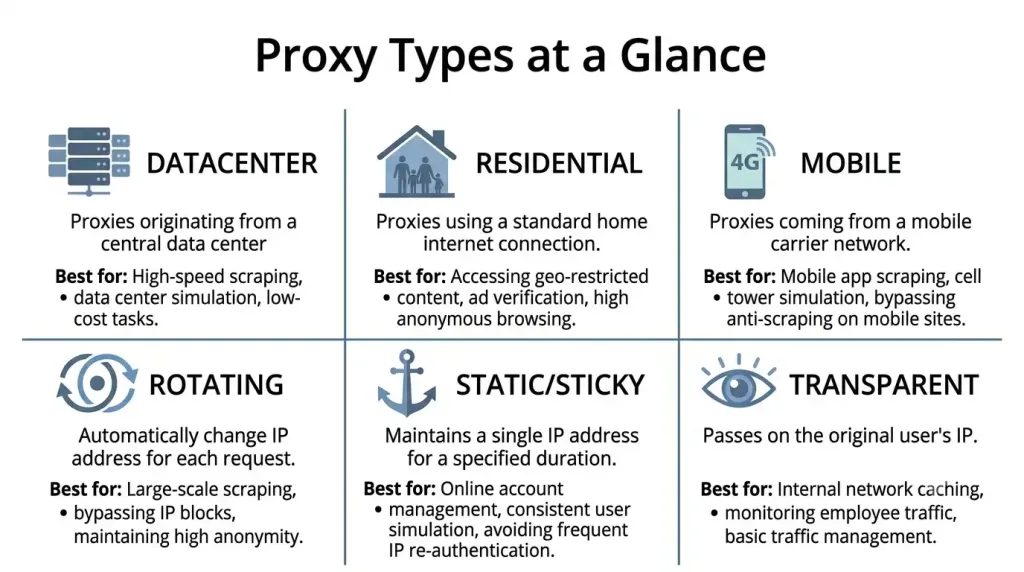 Proxy Types at a Glance

DATACENTER

Proxies originating from a central data center

Best for: High-speed scraping, • data center simulation, low-cost tasks.

RESIDENTIAL

Proxies using a standard home internet connection.

Best for: Accessing geo-restricted • content, ad verification, high anonymous browsing.

4G

MOBILE

Proxies coming from a mobile carrier network.

Best for: Mobile app scraping, cell • tower simulation, bypassing anti-scraping on mobile sites.

ROTATING

Automatically change IP address for each request.

Best for: Large-scale scraping, • bypassing IP blocks, maintaining high anonymity.

STATIC/STICKY

Maintains a single IP address for a specified duration.

Best for: Online account • management, consistent user simulation, avoiding frequent IP re-authentication.

TRANSPARENT

Passes on the original user's IP.

Best for: Internal network caching, • monitoring employee traffic, basic traffic management.